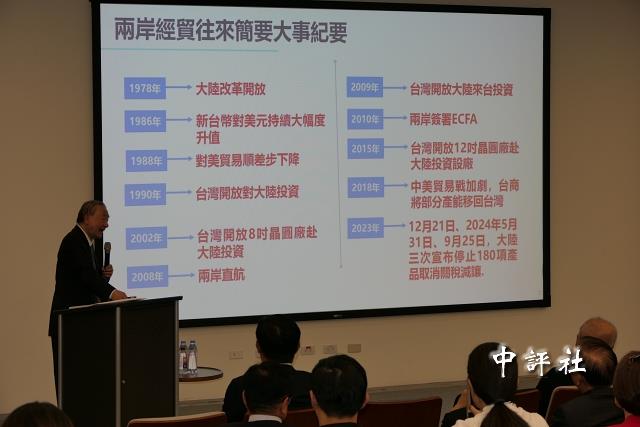 兩岸經貿往來簡要大事紀要

1978年 大陸改革開放

1986年 新台幣對美元持續大幅度升值

1988年 對美貿易順差步下降

1990年 台灣開放對大陸投資

2002年 台灣開放8吋晶圓廠赴大陸投資

2008年 兩岸直航

2009年 台灣開放大陸來台投資

2010年 兩岸簽署ECFA

2015年 台灣開放12吋晶圓廠赴大陸投資設廠

2018年 中美貿易戰加劇，台商將部分產能移回台灣

2023年 12月21日、2024年5月31日、9月25日，大陸三次宣布停止180項產品取消關稅減讓.

中評社